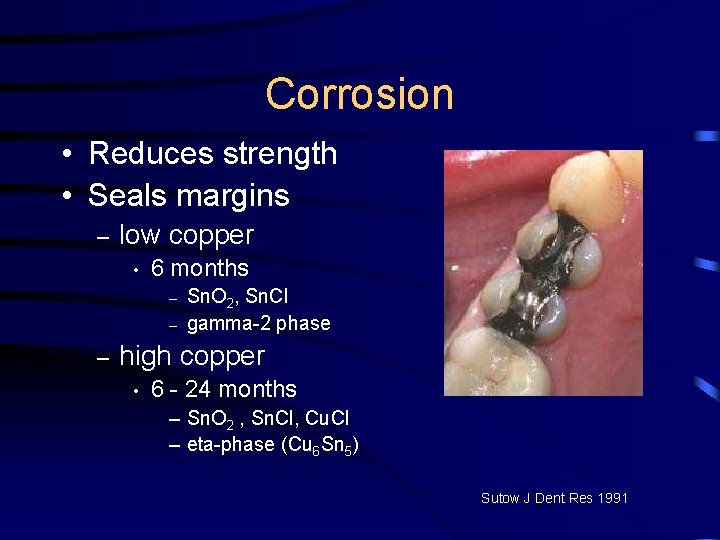 Corrosion

• Reduces strength
• Seals margins
– low copper
• 6 months
– $SnO_2$, SnCl
– gamma-2 phase
– high copper
• 6 - 24 months
– $SnO_2$ , SnCl, CuCl
– eta-phase ($Cu_6Sn_5$)

Sutow J Dent Res 1991